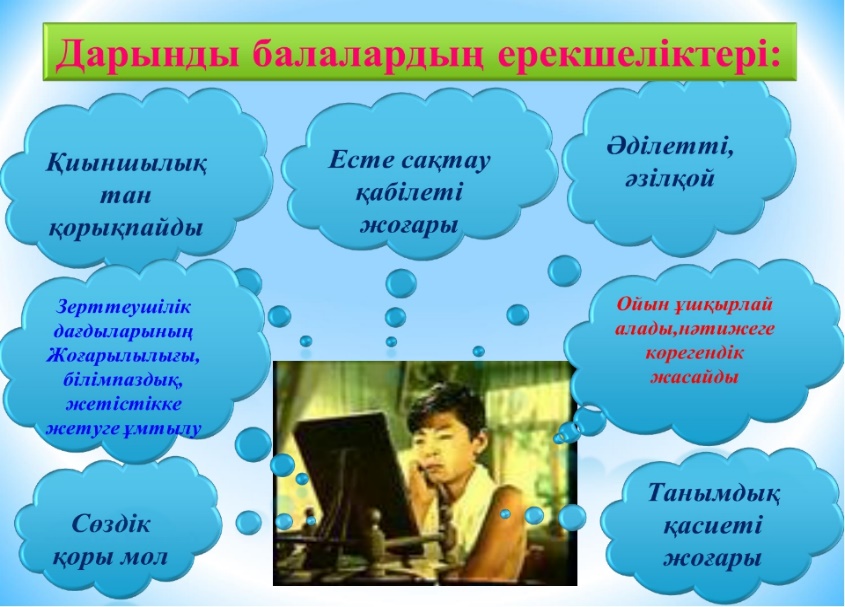 Дарынды балалардың ерекшеліктері:

Қиыншылық тан қорықпайды

Есте сақтау қабілеті жоғары

Әділетті, әзілқой

Зерттеушілік дағдыларының Жоғарылылығы, білімпаздық, жетістікке жетуге ұмтылу

Ойын ұшқырлай алады,нәтижеге корегендік жасайды

Сөздік қоры мол

Танымдық қасиеті жоғары